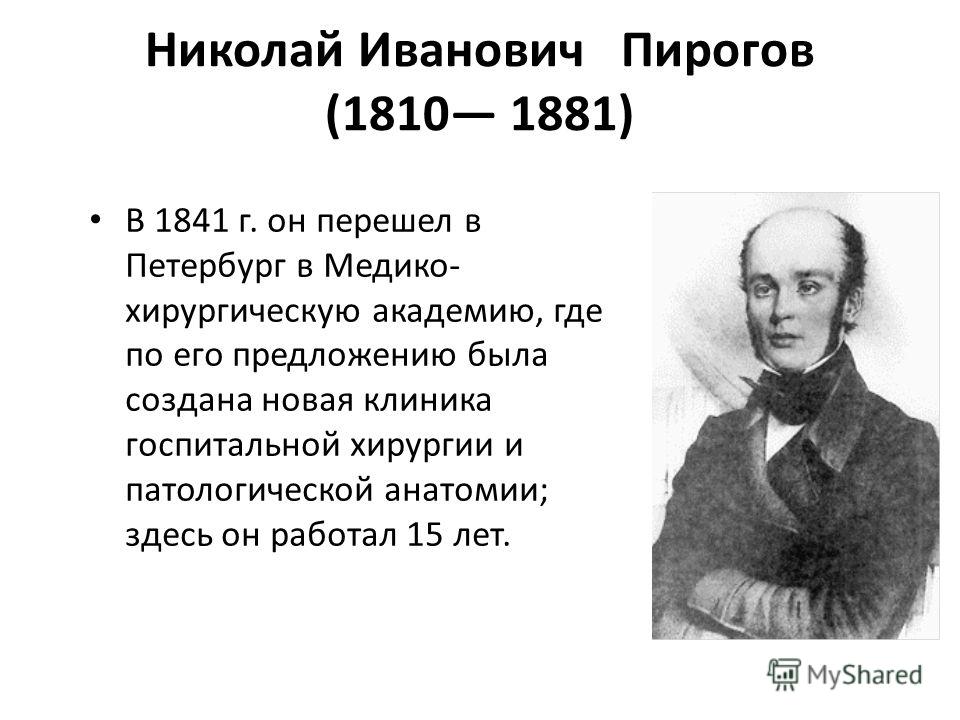 Николай Иванович Пирогов (1810— 1881)

• В 1841 г. он перешел в Петербург в Медико-хирургическую академию, где по его предложению была создана новая клиника госпитальной хирургии и патологической анатомии; здесь он работал 15 лет.

MyShared